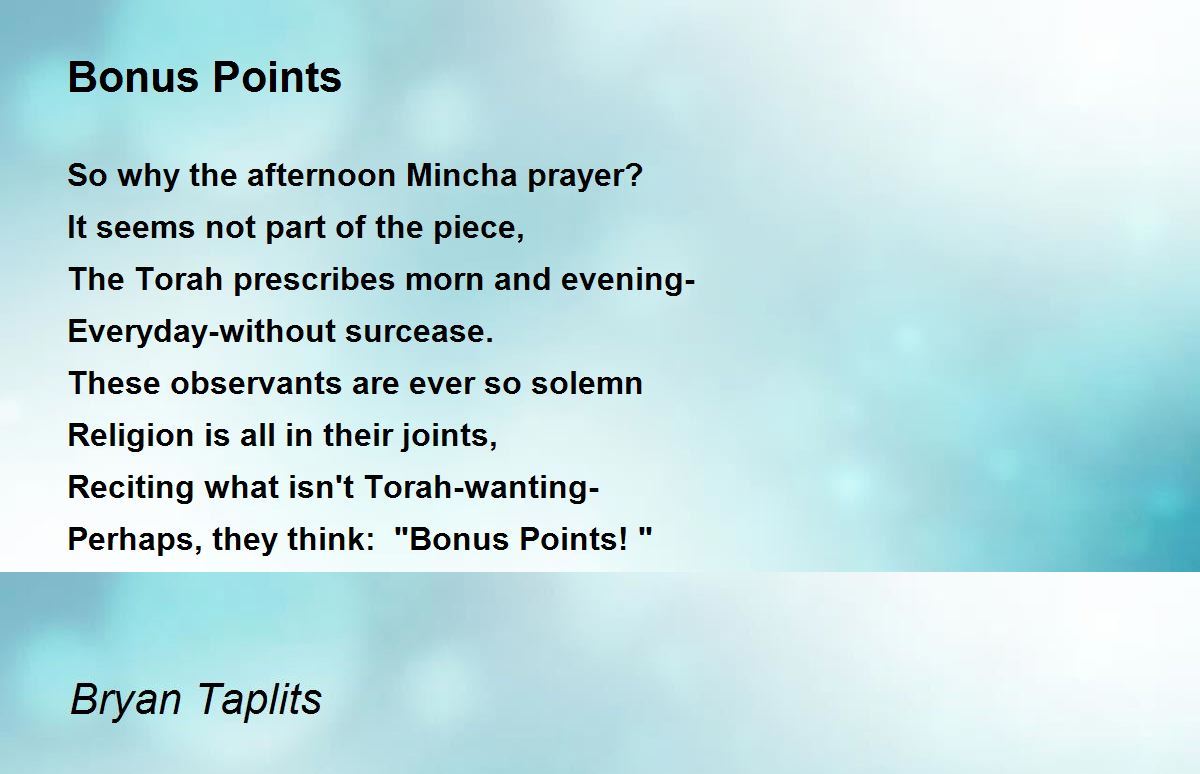 Bonus Points

So why the afternoon Mincha prayer?
It seems not part of the piece,
The Torah prescribes morn and evening-
Everyday-without surcease.
These observants are ever so solemn
Religion is all in their joints,
Reciting what isn't Torah-wanting-
Perhaps, they think: "Bonus Points! "

Bryan Taplits